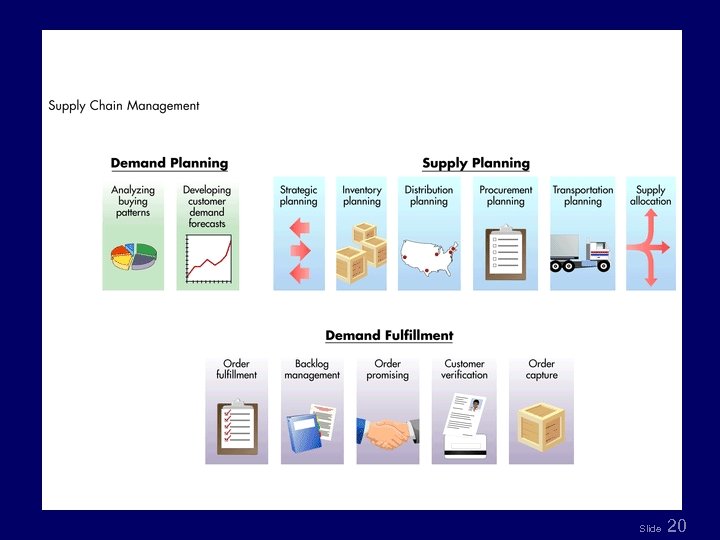 Supply Chain Management

Demand Planning

Analyzing buying patterns

Developing customer demand forecasts

Supply Planning

Strategic planning

Inventory planning

Distribution planning

Procurement planning

Transportation planning

Supply allocation

Demand Fulfillment

Order fulfillment

Backlog management

Order promising

Customer verification

Order capture

Slide 20